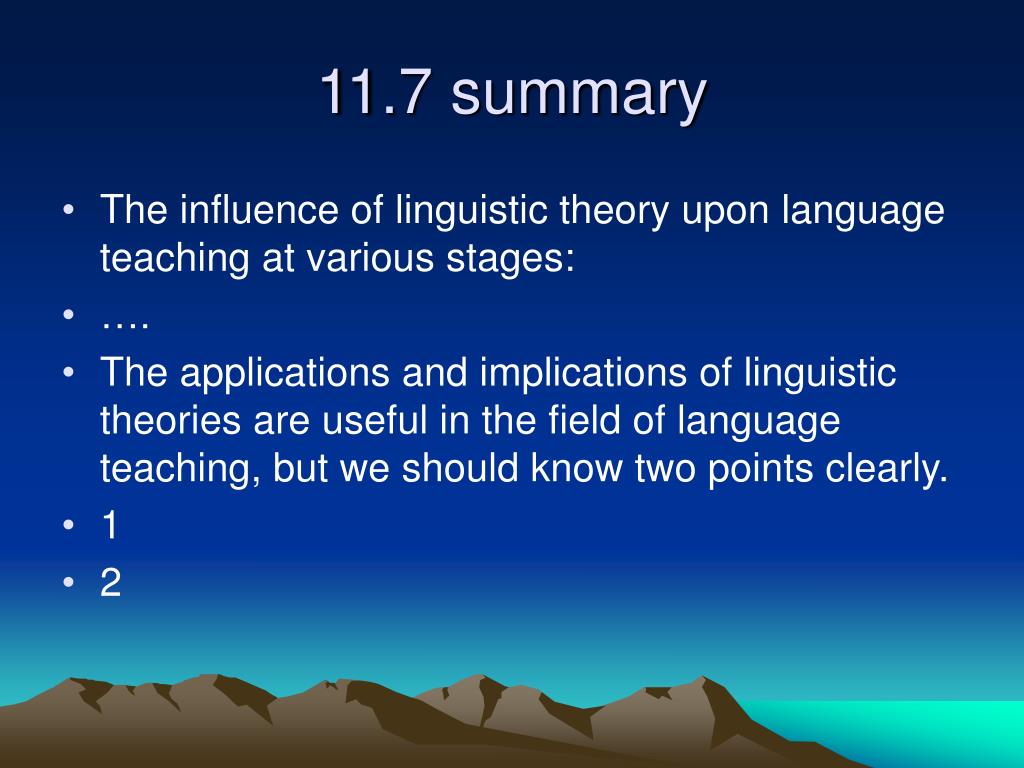 11.7 summary

• The influence of linguistic theory upon language teaching at various stages:
• ….
• The applications and implications of linguistic theories are useful in the field of language teaching, but we should know two points clearly.
• 1
• 2